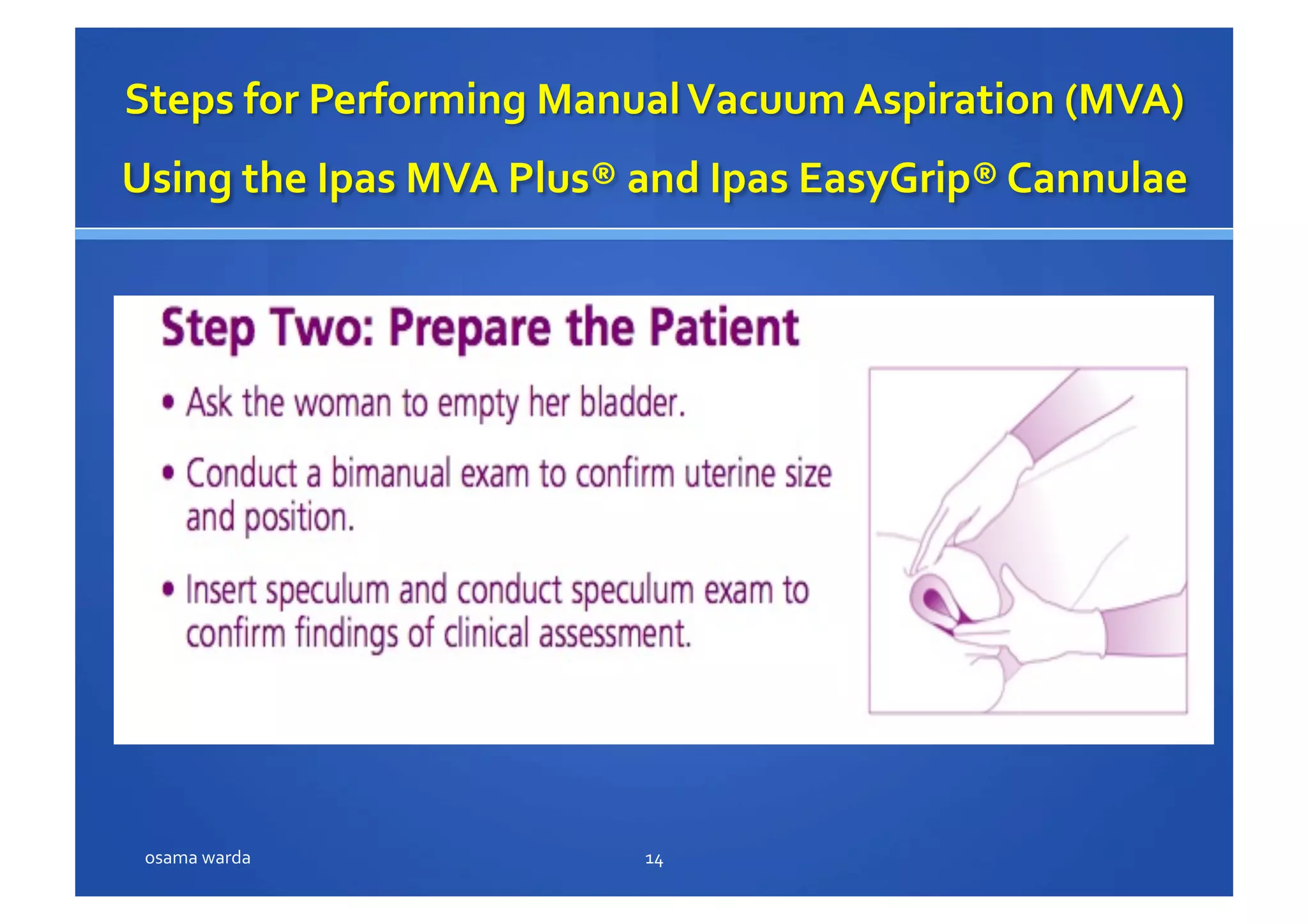 Steps for Performing Manual Vacuum Aspiration (MVA)
Using the Ipas MVA Plus® and Ipas EasyGrip® Cannulae

Step Two: Prepare the Patient

• Ask the woman to empty her bladder.

• Conduct a bimanual exam to confirm uterine size and position.

• Insert speculum and conduct speculum exam to confirm findings of clinical assessment.

osama warda

14